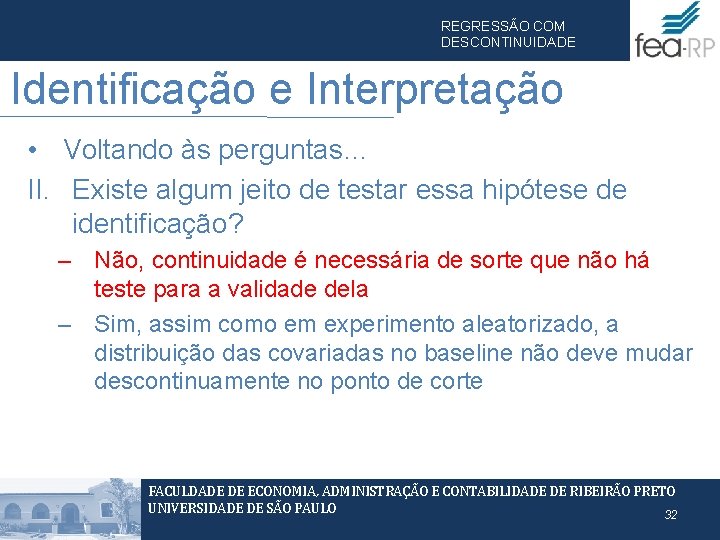 REGRESSÃO COM DESCONTINUIDADE

fea-RP

Identificação e Interpretação

• Voltando às perguntas...

II. Existe algum jeito de testar essa hipótese de identificação?

– Não, continuidade é necessária de sorte que não há teste para a validade dela

– Sim, assim como em experimento aleatorizado, a distribuição das covariadas no baseline não deve mudar descontinuamente no ponto de corte

FACULDADE DE ECONOMIA, ADMINISTRAÇÃO E CONTABILIDADE DE RIBEIRÃO PRETO
UNIVERSIDADE DE SÃO PAULO

32